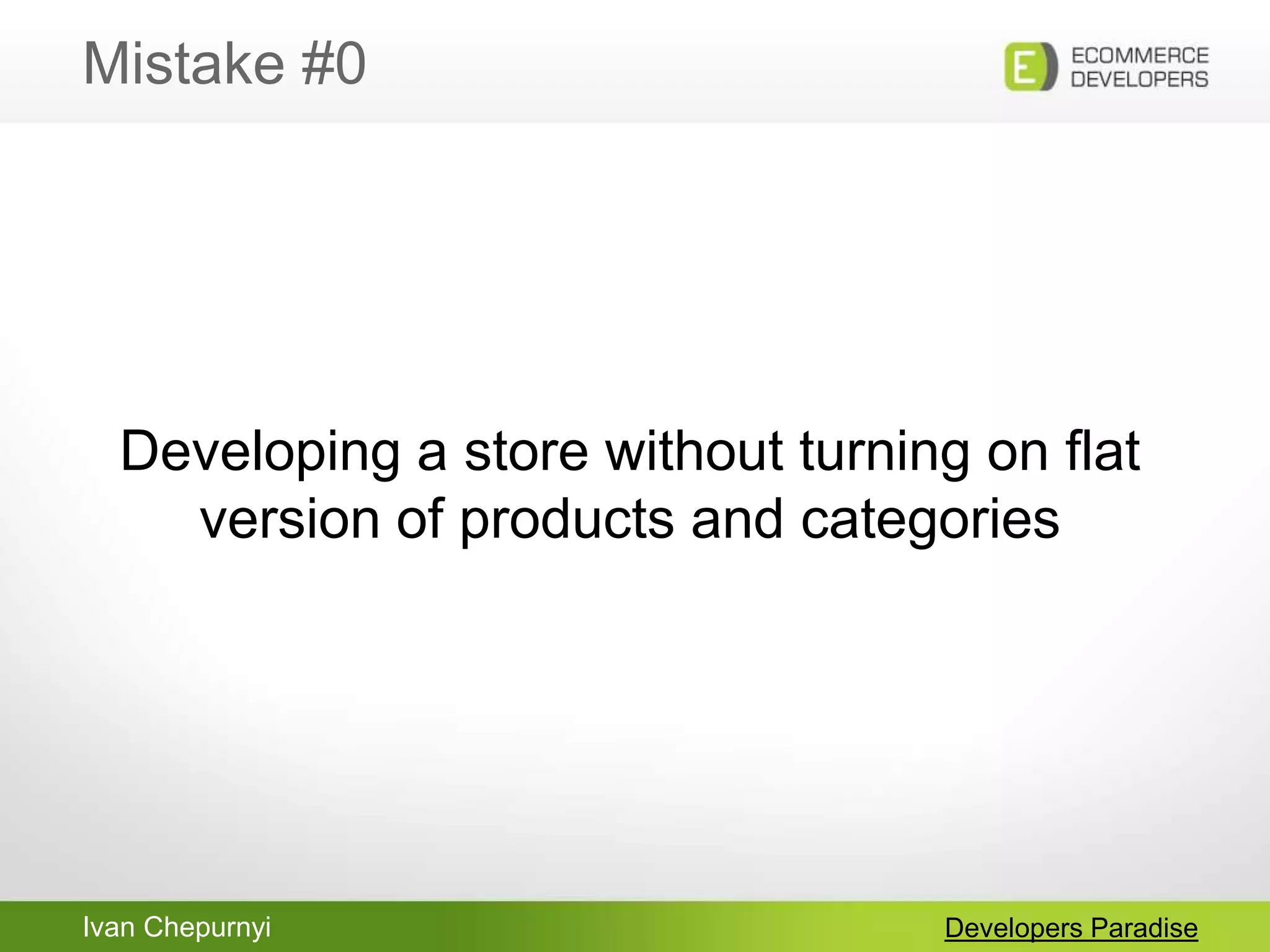 Mistake #0

E ECOMMERCE DEVELOPERS

Developing a store without turning on flat version of products and categories

Ivan Chepurnyi

Developers Paradise